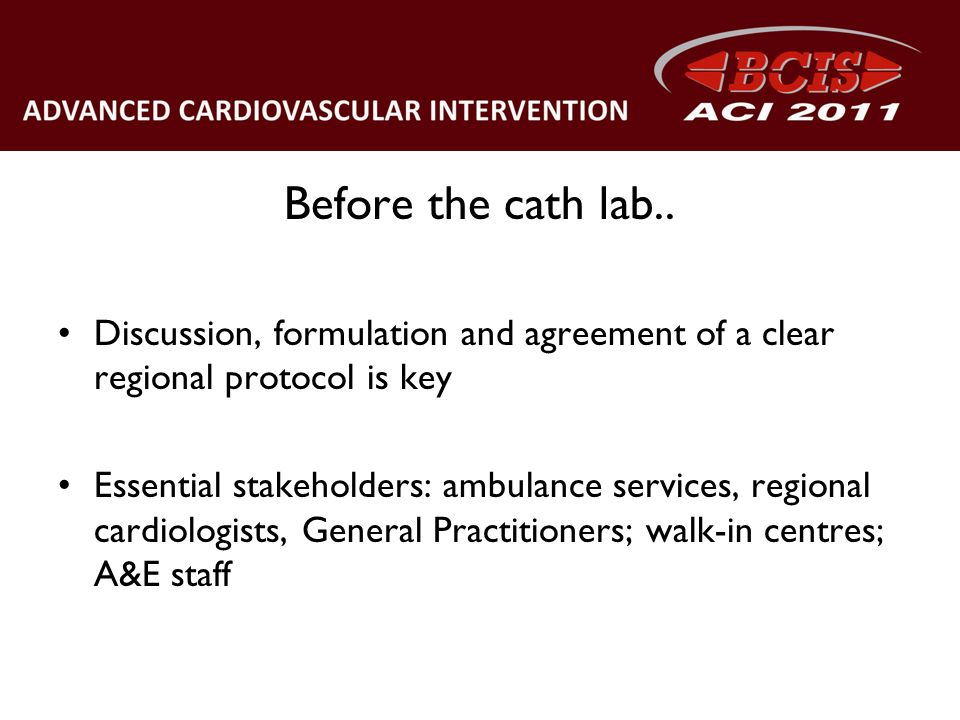 ADVANCED CARDIOVASCULAR INTERVENTION

BCIS
ACI 2011

Before the cath lab..

• Discussion, formulation and agreement of a clear regional protocol is key

• Essential stakeholders: ambulance services, regional cardiologists, General Practitioners; walk-in centres; A&E staff